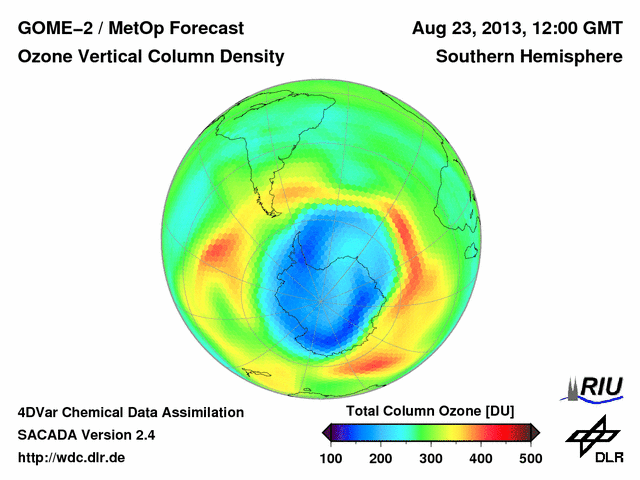 GOME–2 / MetOp Forecast
Ozone Vertical Column Density

Aug 23, 2013, 12:00 GMT
Southern Hemisphere

4DVar Chemical Data Assimilation
SACADA Version 2.4
http://wdc.dlr.de

Total Column Ozone [DU]
100 200 300 400 500

RIU

DLR